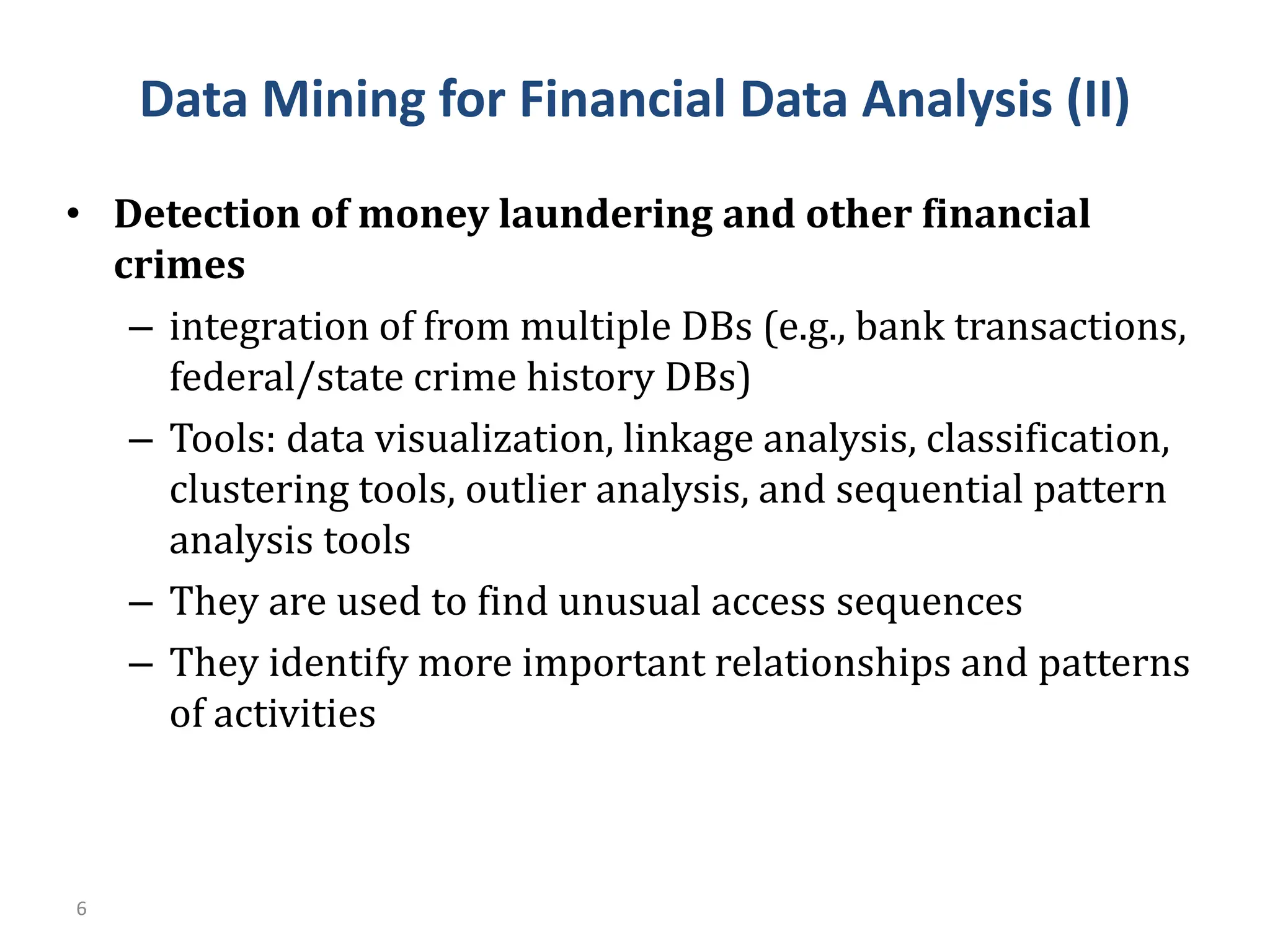 Data Mining for Financial Data Analysis (II)

• Detection of money laundering and other financial crimes

– integration of from multiple DBs (e.g., bank transactions, federal/state crime history DBs)

– Tools: data visualization, linkage analysis, classification, clustering tools, outlier analysis, and sequential pattern analysis tools

– They are used to find unusual access sequences

– They identify more important relationships and patterns of activities

6